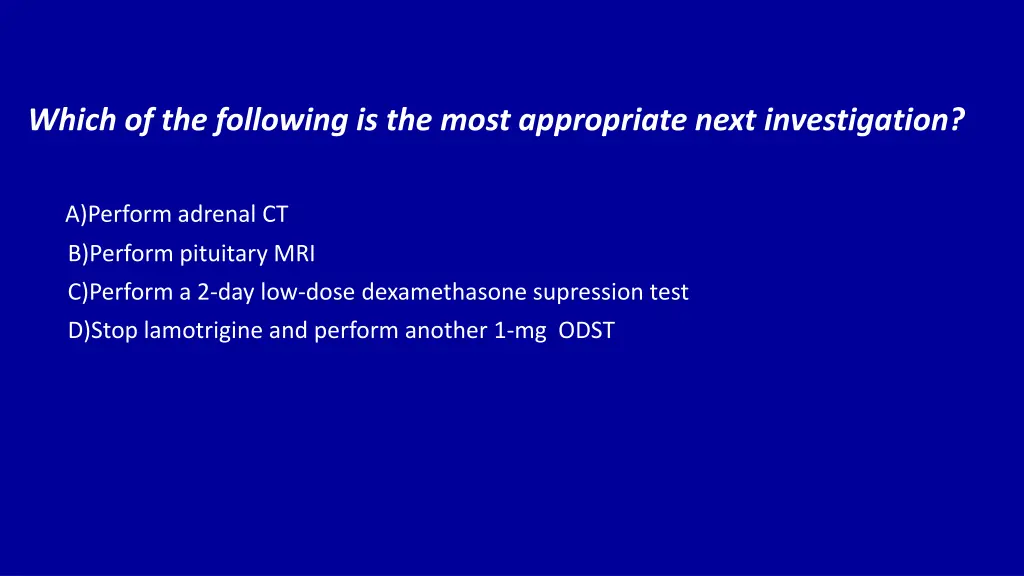 Which of the following is the most appropriate next investigation?

A)Perform adrenal CT
B)Perform pituitary MRI
C)Perform a 2-day low-dose dexamethasone supression test
D)Stop lamotrigine and perform another 1-mg ODST